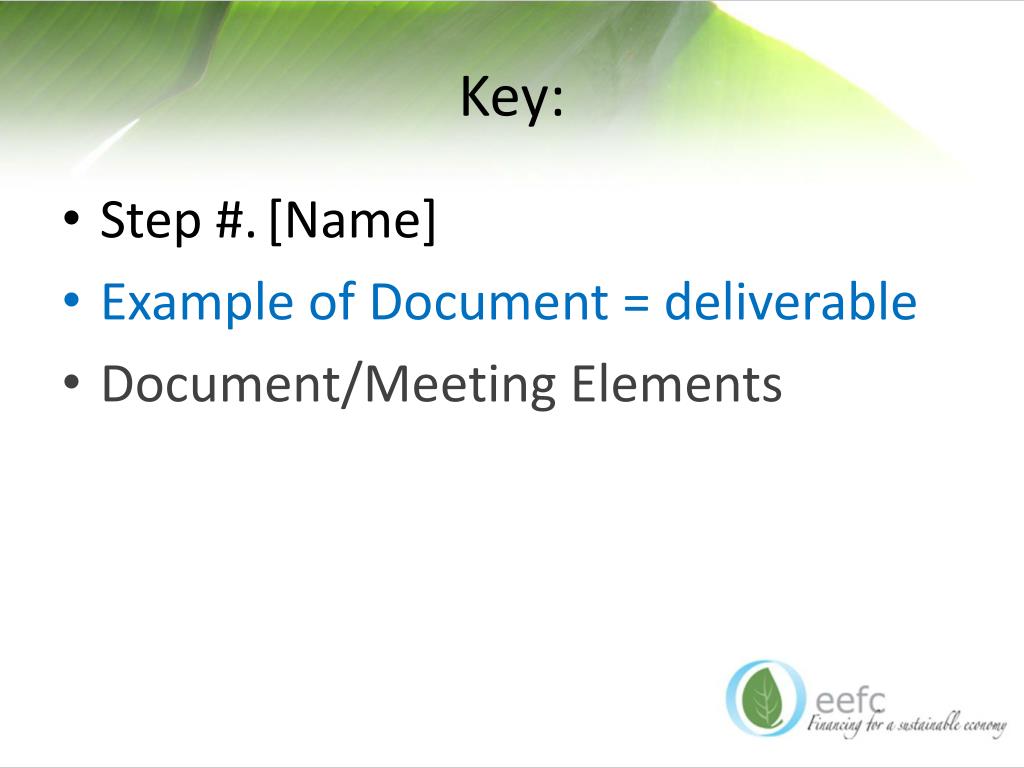 Key:

• Step #. [Name]
• Example of Document = deliverable
• Document/Meeting Elements

eefc
Financing for a sustainable economy